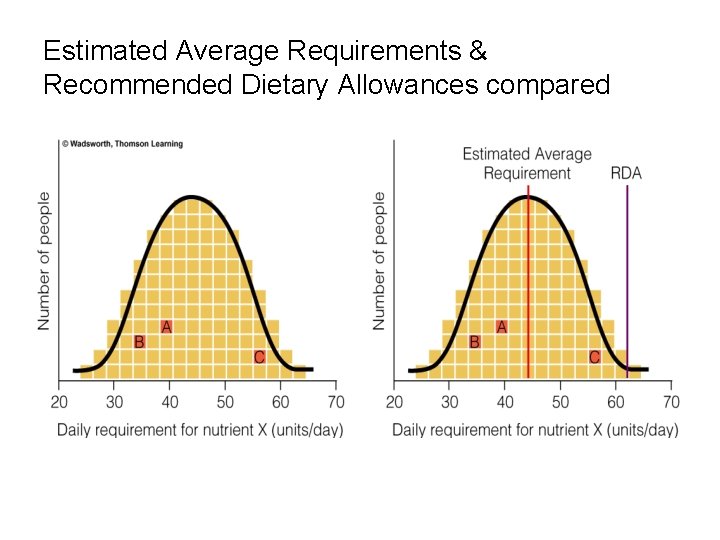 Estimated Average Requirements & Recommended Dietary Allowances compared

© Wadsworth, Thomson Learning

Number of people

A
B
C

20 30 40 50 60 70

Daily requirement for nutrient X (units/day)

Estimated Average Requirement

RDA

Number of people

A
B
C

20 30 40 50 60 70

Daily requirement for nutrient X (units/day)